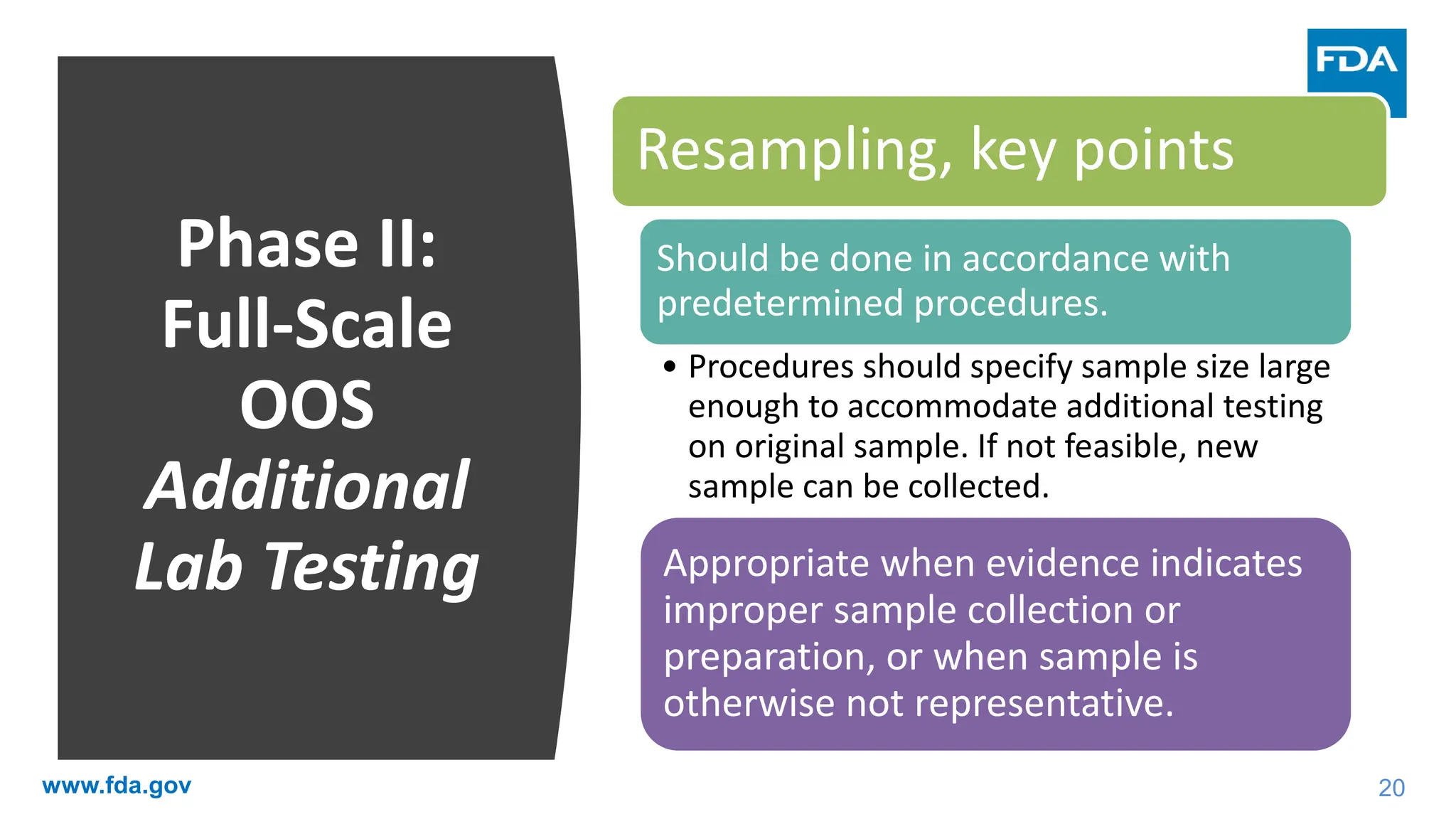 FDA

Phase II:
Full-Scale
OOS
Additional
Lab Testing

Resampling, key points

Should be done in accordance with predetermined procedures.

• Procedures should specify sample size large enough to accommodate additional testing on original sample. If not feasible, new sample can be collected.

Appropriate when evidence indicates improper sample collection or preparation, or when sample is otherwise not representative.

www.fda.gov

20